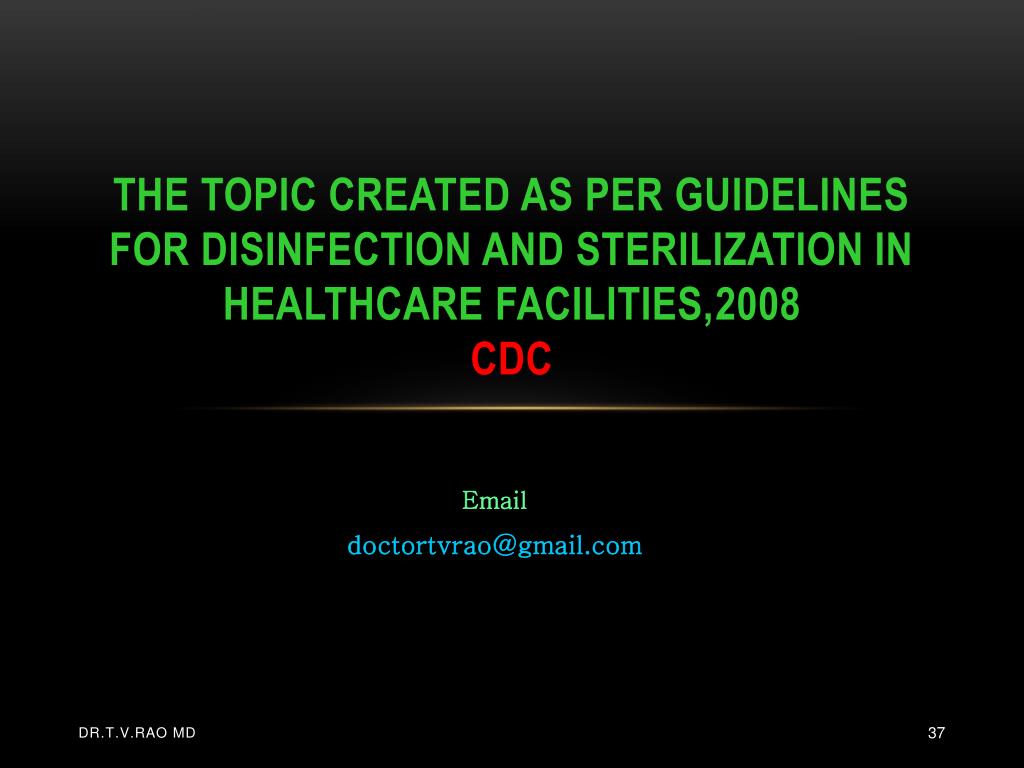 THE TOPIC CREATED AS PER GUIDELINES FOR DISINFECTION AND STERILIZATION IN HEALTHCARE FACILITIES,2008
CDC

Email
doctortvrao@gmail.com

DR.T.V.RAO MD

37